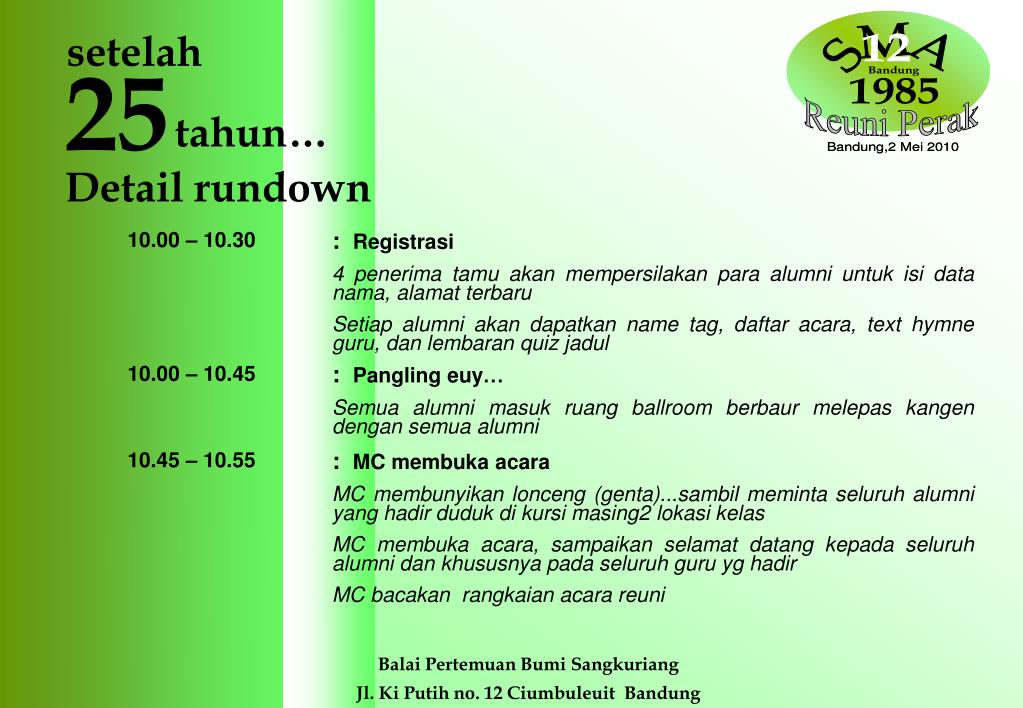 setelah
25 tahun…
Detail rundown

SMA 12 Bandung
1985
Reuni Perak
Bandung,2 Mei 2010

10.00 – 10.30 : Registrasi

4 penerima tamu akan mempersilakan para alumni untuk isi data nama, alamat terbaru

Setiap alumni akan dapatkan name tag, daftar acara, text hymne guru, dan lembaran quiz jadul

10.00 – 10.45 : Pangling euy…

Semua alumni masuk ruang ballroom berbaur melepas kangen dengan semua alumni

10.45 – 10.55 : MC membuka acara

MC membunyikan lonceng (genta)...sambil meminta seluruh alumni yang hadir duduk di kursi masing2 lokasi kelas

MC membuka acara, sampaikan selamat datang kepada seluruh alumni dan khususnya pada seluruh guru yg hadir

MC bacakan rangkaian acara reuni

Balai Pertemuan Bumi Sangkuriang
Jl. Ki Putih no. 12 Ciumbuleuit Bandung